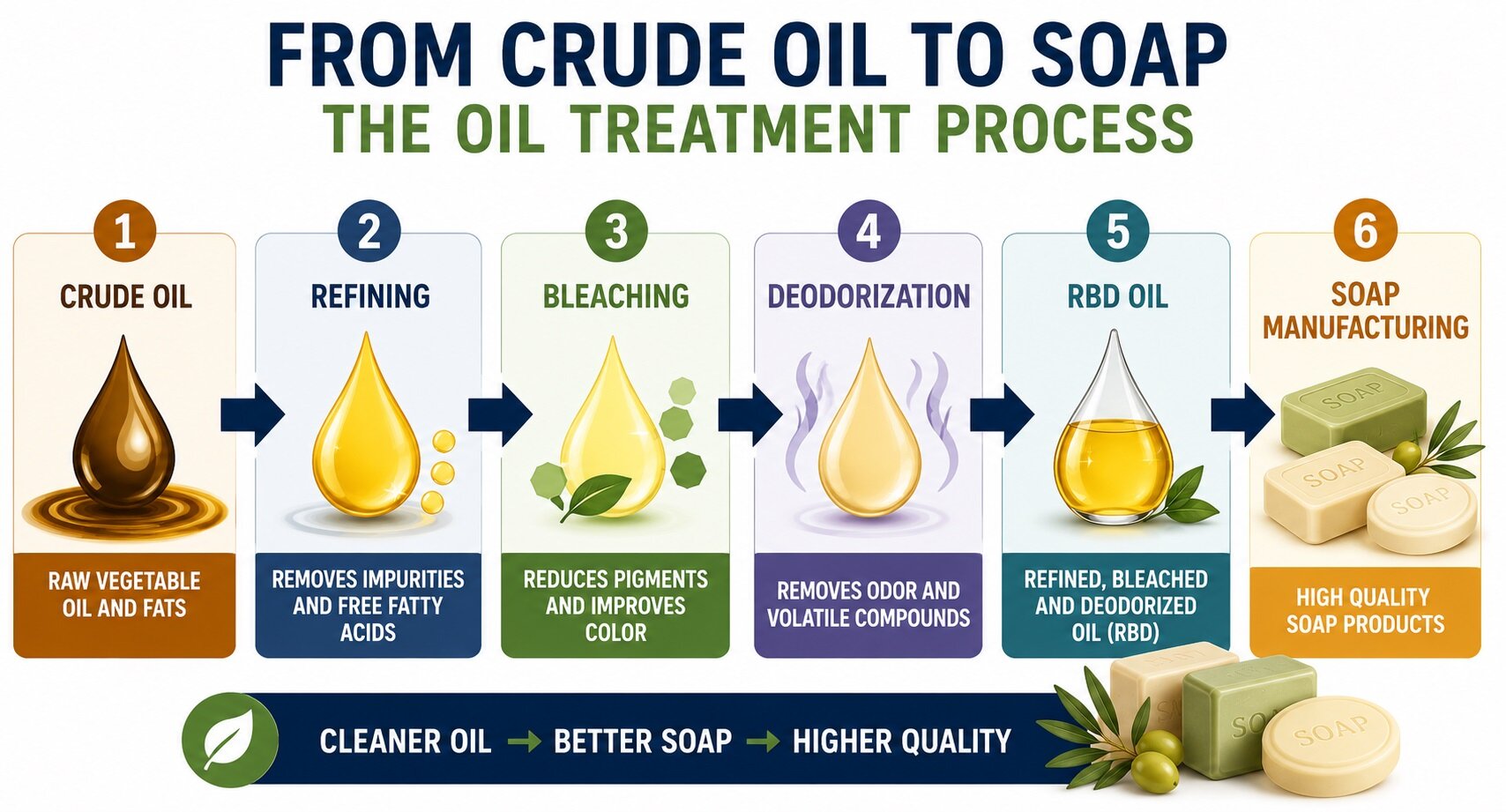 FROM CRUDE OIL TO SOAP
THE OIL TREATMENT PROCESS

1
CRUDE OIL
RAW VEGETABLE OIL AND FATS

2
REFINING
REMOVES IMPURITIES AND FREE FATTY ACIDS

3
BLEACHING
REDUCES PIGMENTS AND IMPROVES COLOR

4
DEODORIZATION
REMOVES ODOR AND VOLATILE COMPOUNDS

5
RBD OIL
REFINED, BLEACHED AND DEODORIZED OIL (RBD)

6
SOAP MANUFACTURING
SOAP
SOAP
SOAP
HIGH QUALITY SOAP PRODUCTS

CLEANER OIL → BETTER SOAP → HIGHER QUALITY

SOAP
SOAP